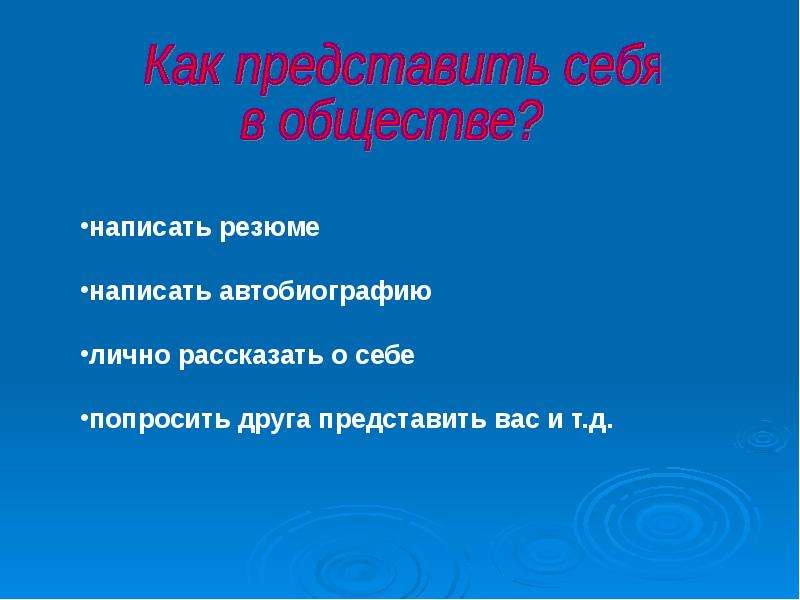 Как представить себя в обществе?

• написать резюме

• написать автобиографию

• лично рассказать о себе

• попросить друга представить вас и т.д.